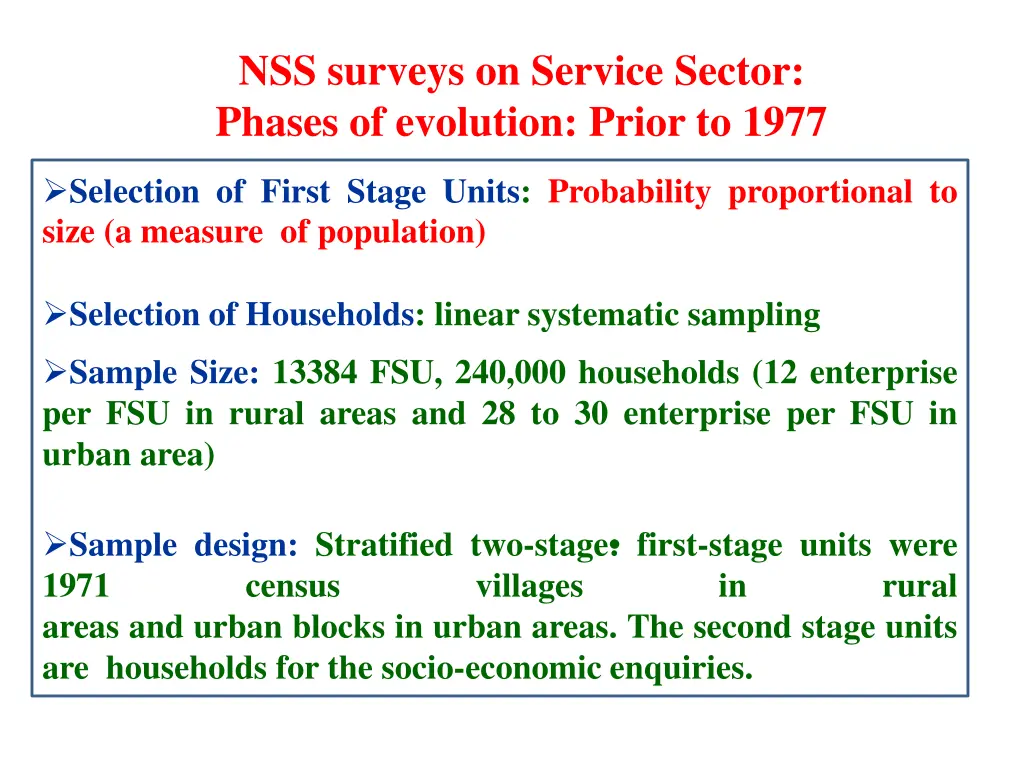 NSS surveys on Service Sector:
Phases of evolution: Prior to 1977

➢Selection of First Stage Units: Probability proportional to size (a measure of population)

➢Selection of Households: linear systematic sampling

➢Sample Size: 13384 FSU, 240,000 households (12 enterprise per FSU in rural areas and 28 to 30 enterprise per FSU in urban area)

➢Sample design: Stratified two-stage: first-stage units were 1971 census villages in rural areas and urban blocks in urban areas. The second stage units are households for the socio-economic enquiries.